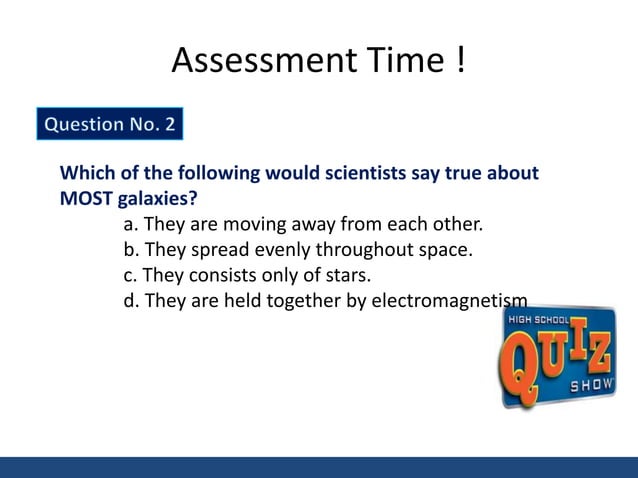 Assessment Time !

Question No. 2

Which of the following would scientists say true about MOST galaxies?

a. They are moving away from each other.
b. They spread evenly throughout space.
c. They consists only of stars.
d. They are held together by electromagnetism

HIGH SCHOOL
QUIZ
SHOW